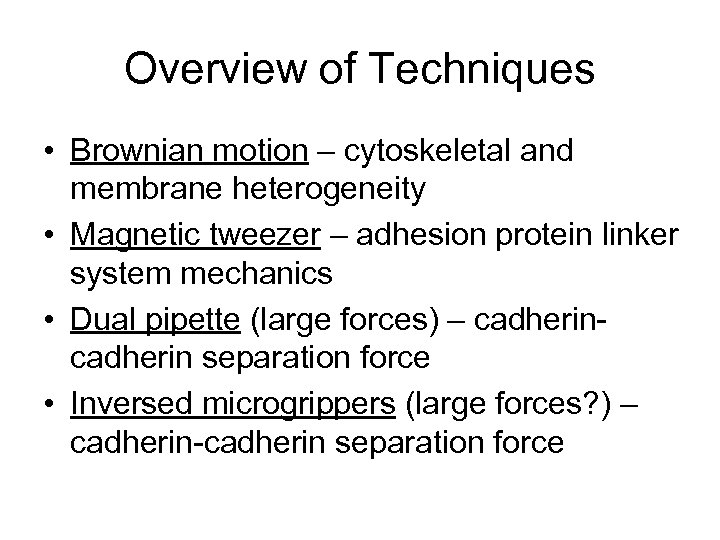 Overview of Techniques

• Brownian motion – cytoskeletal and membrane heterogeneity
• Magnetic tweezer – adhesion protein linker system mechanics
• Dual pipette (large forces) – cadherin-cadherin separation force
• Inversed microgrippers (large forces?) – cadherin-cadherin separation force